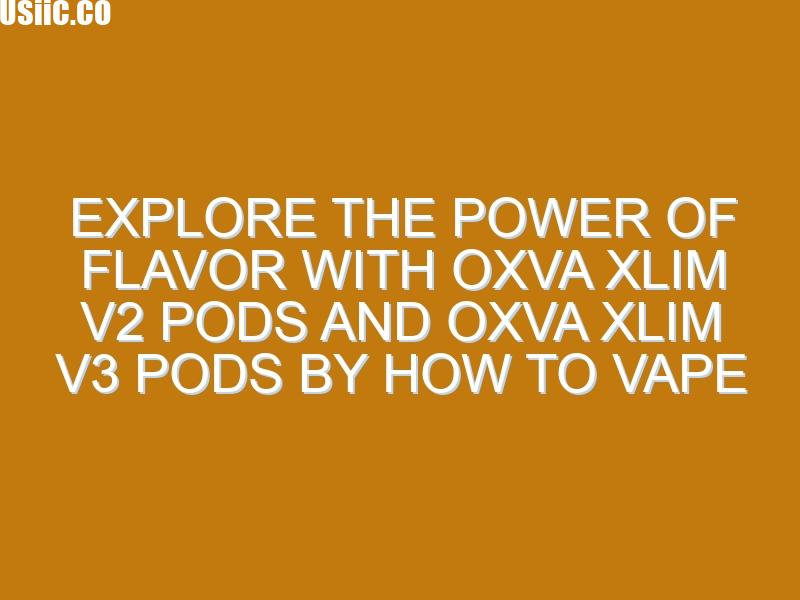 Usiic.co

EXPLORE THE POWER OF FLAVOR WITH OXVA XLIM V2 PODS AND OXVA XLIM V3 PODS BY HOW TO VAPE